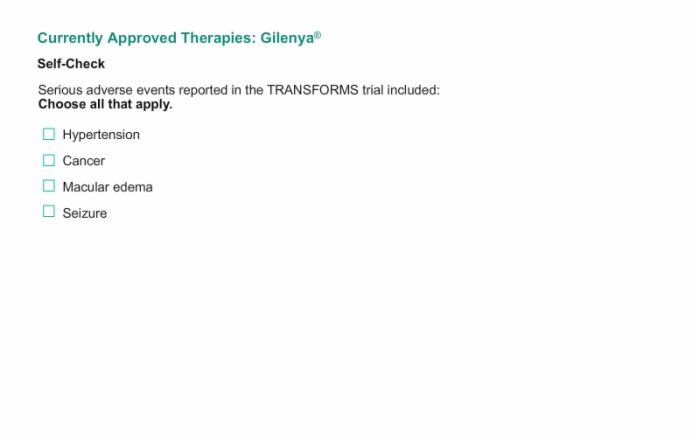 Currently Approved Therapies: Gilenya®

Self-Check

Serious adverse events reported in the TRANSFORMS trial included:
Choose all that apply.

☐ Hypertension

☐ Cancer

☐ Macular edema

☐ Seizure